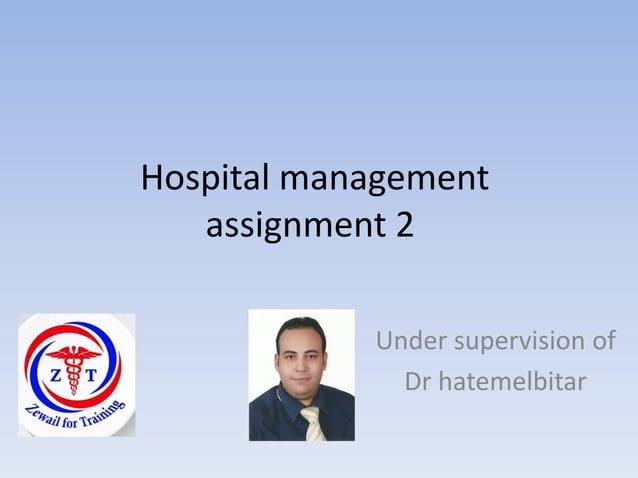 Hospital management assignment 2

Z T
Zewail for Training

Under supervision of Dr hatemelbitar